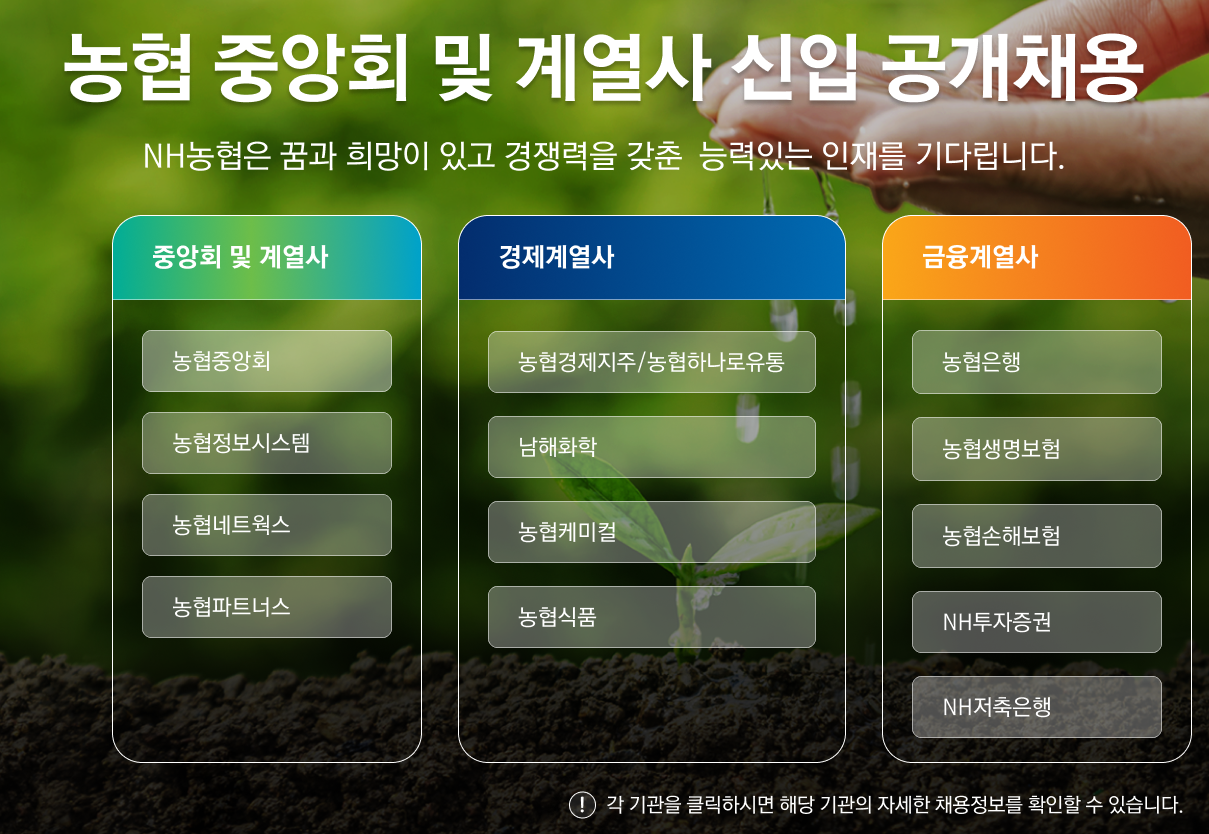 농협 중앙회 및 계열사 신입 공개채용

NH농협은 꿈과 희망이 있고 경쟁력을 갖춘 능력있는 인재를 기다립니다.

중앙회 및 계열사

농협중앙회

농협정보시스템

농협네트웍스

농협파트너스

경제계열사

농협경제지주/농협하나로유통

남해화학

농협케미컬

농협식품

금융계열사

농협은행

농협생명보험

농협손해보험

NH투자증권

NH저축은행

! 각 기관을 클릭하시면 해당 기관의 자세한 채용정보를 확인할 수 있습니다.